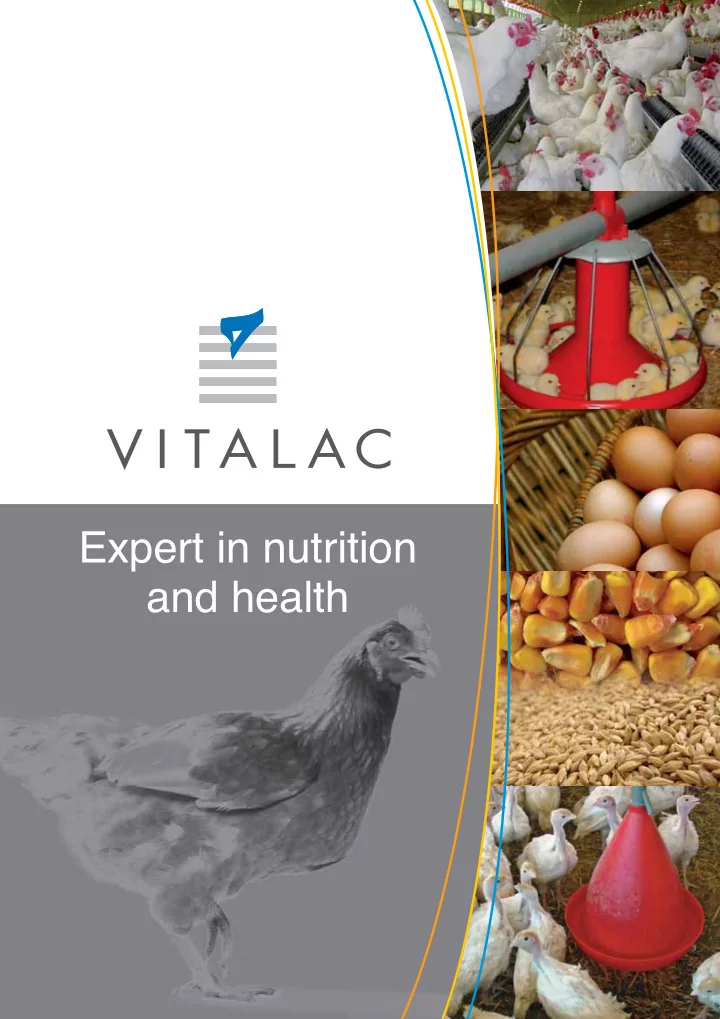 VITALAC

Expert in nutrition and health